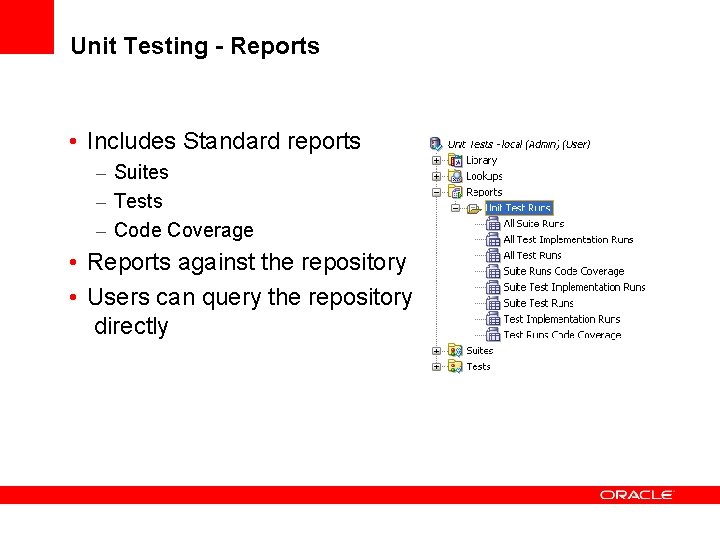 Unit Testing - Reports

• Includes Standard reports
– Suites
– Tests
– Code Coverage
• Reports against the repository
• Users can query the repository directly

Unit Tests - local (Admin) (User)
Library
Lookups
Reports
Unit Test Runs
All Suite Runs
All Test Implementation Runs
All Test Runs
Suite Runs Code Coverage
Suite Test Implementation Runs
Suite Test Runs
Test Implementation Runs
Test Runs Code Coverage
Suites
Tests

ORACLE